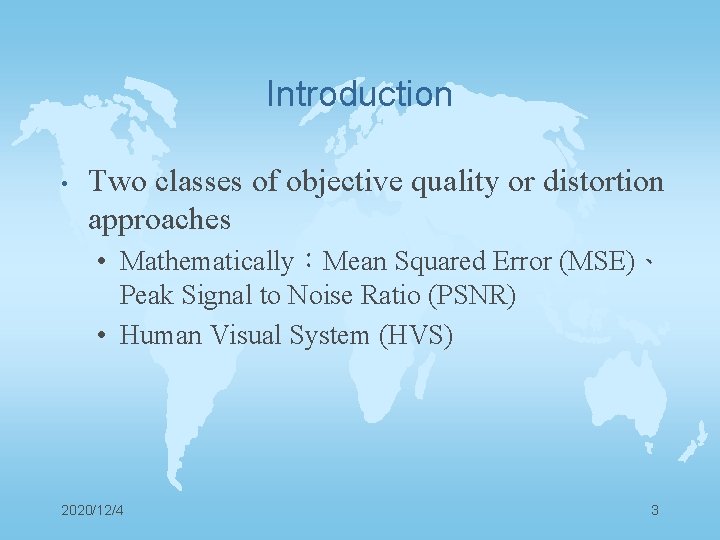 Introduction

• Two classes of objective quality or distortion approaches
  • Mathematically：Mean Squared Error (MSE)、Peak Signal to Noise Ratio (PSNR)
  • Human Visual System (HVS)

2020/12/4

3